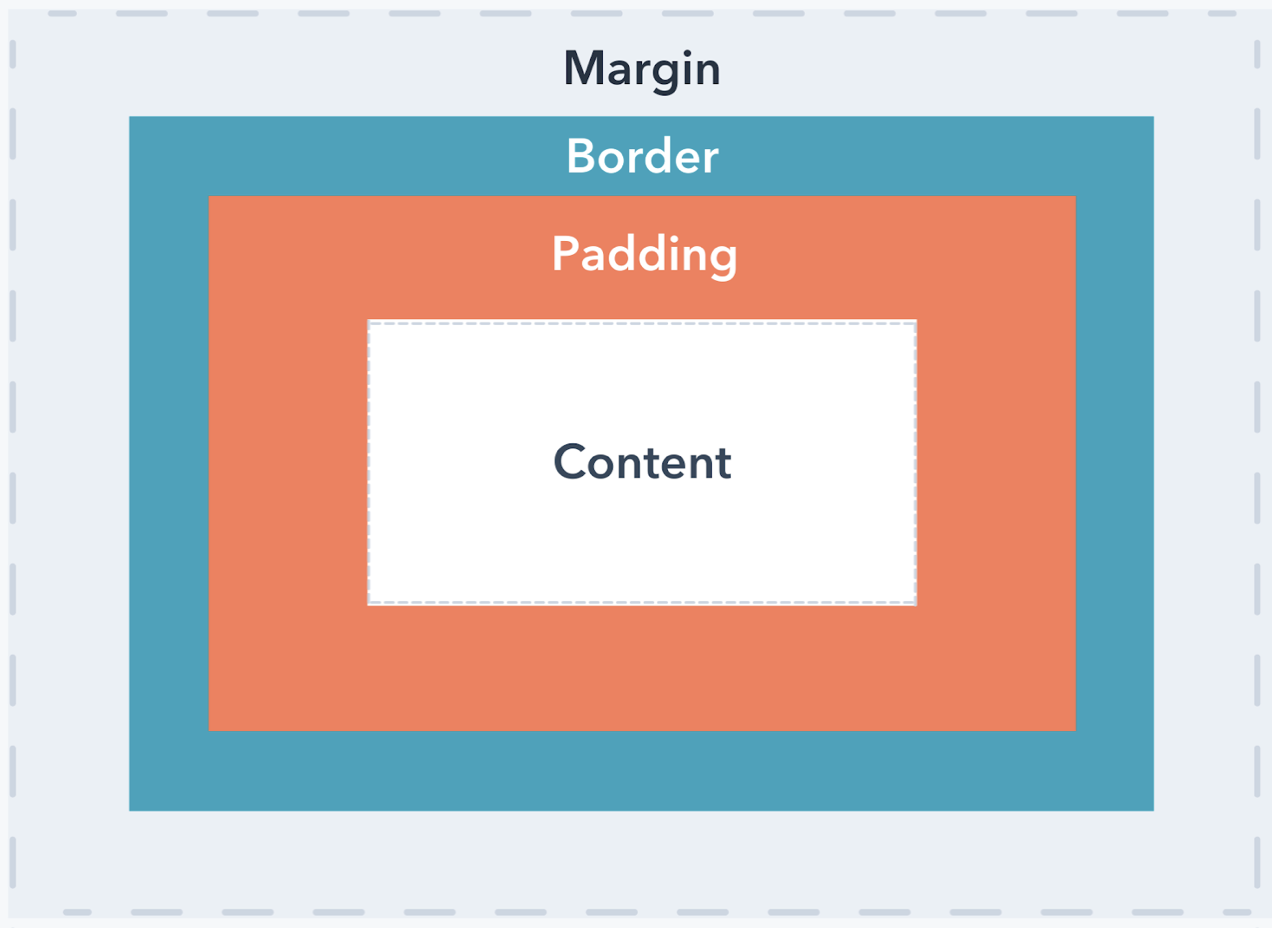 Margin

Border

Padding

Content